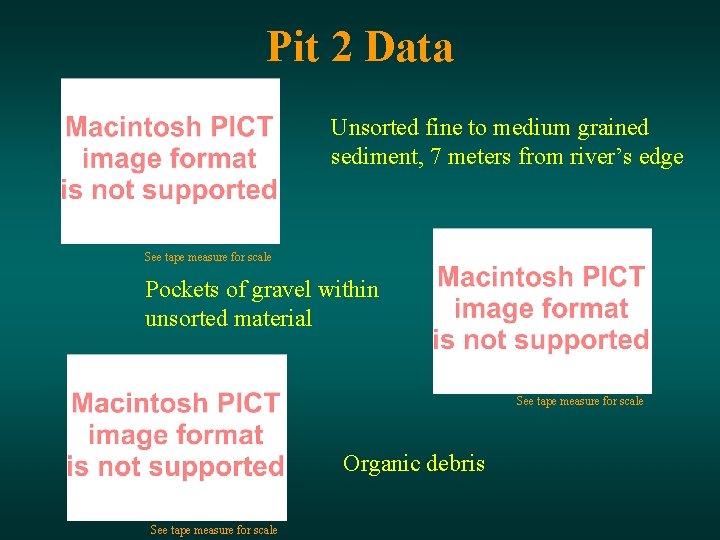 Pit 2 Data

Macintosh PICT image format is not supported

Unsorted fine to medium grained sediment, 7 meters from river’s edge

See tape measure for scale

Pockets of gravel within unsorted material

Macintosh PICT image format is not supported

See tape measure for scale

Macintosh PICT image format is not supported

Organic debris

See tape measure for scale